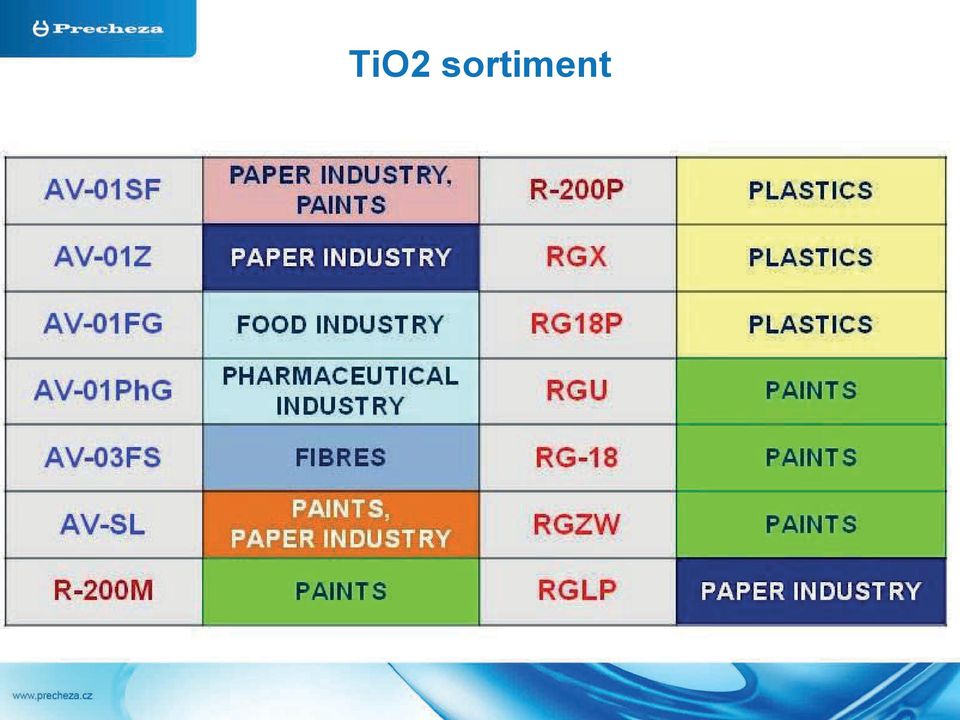 Precheza

TiO2 sortiment

| AV-01SF | PAPER INDUSTRY, PAINTS | R-200P | PLASTICS |
|---|---|---|---|
| AV-01Z | PAPER INDUSTRY | RGX | PLASTICS |
| AV-01FG | FOOD INDUSTRY | RG18P | PLASTICS |
| AV-01PhG | PHARMACEUTICAL INDUSTRY | RGU | PAINTS |
| AV-03FS | FIBRES | RG-18 | PAINTS |
| AV-SL | PAINTS, PAPER INDUSTRY | RGZW | PAINTS |
| R-200M | PAINTS | RGLP | PAPER INDUSTRY |

www.precheza.cz